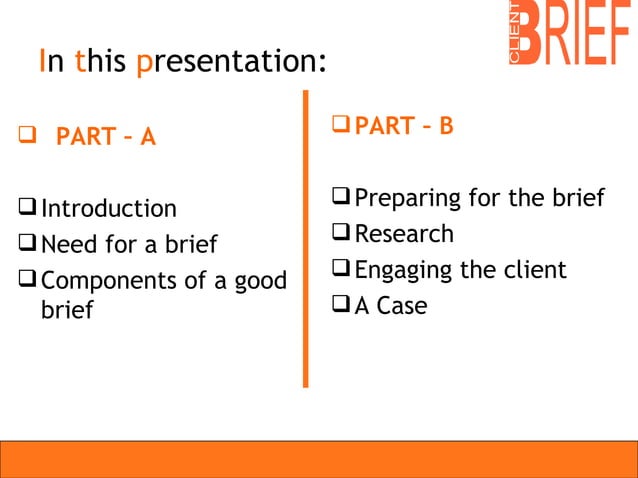 CLIENT BRIEF

In this presentation:

❑ PART – A

❑ Introduction
❑ Need for a brief
❑ Components of a good brief

❑ PART – B

❑ Preparing for the brief
❑ Research
❑ Engaging the client
❑ A Case